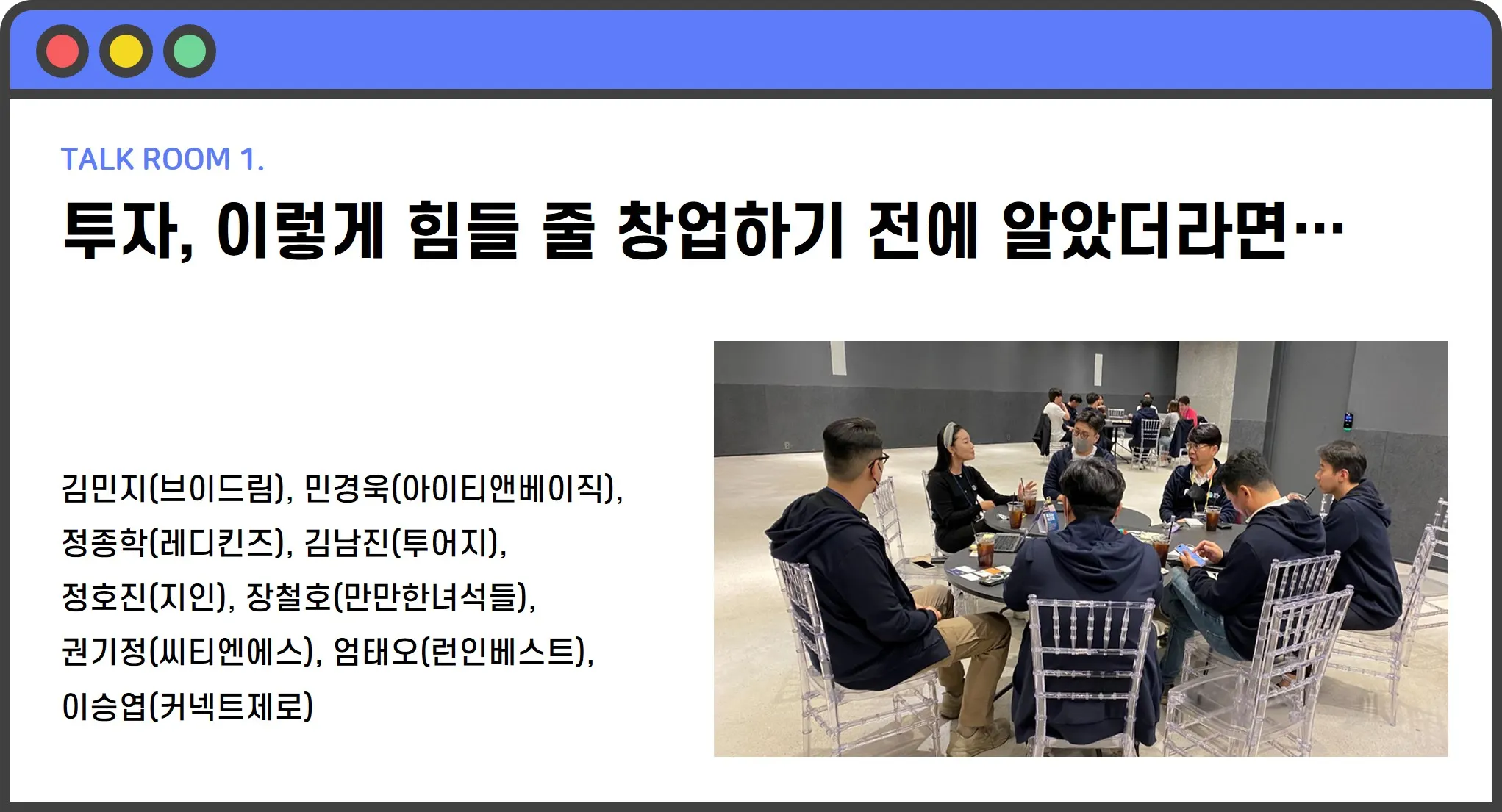 TALK ROOM 1.

투자, 이렇게 힘들 줄 창업하기 전에 알았더라면…

김민지(브이드림), 민경욱(아이티앤베이직), 정종학(레디킨즈), 김남진(투어지), 정호진(지인), 장철호(만만한녀석들), 권기정(씨티엔에스), 엄태오(런인베스트), 이승엽(커넥트제로)